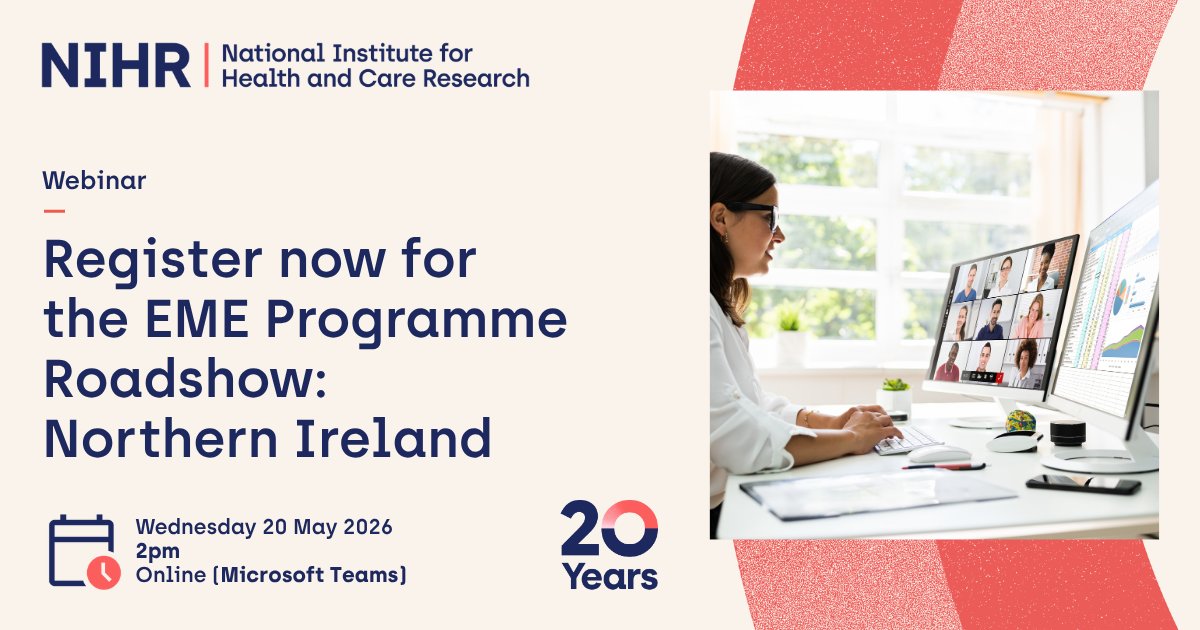 NIHR | National Institute for Health and Care Research

Webinar

Register now for the EME Programme Roadshow: Northern Ireland

Wednesday 20 May 2026
2pm
Online (Microsoft Teams)

20 Years